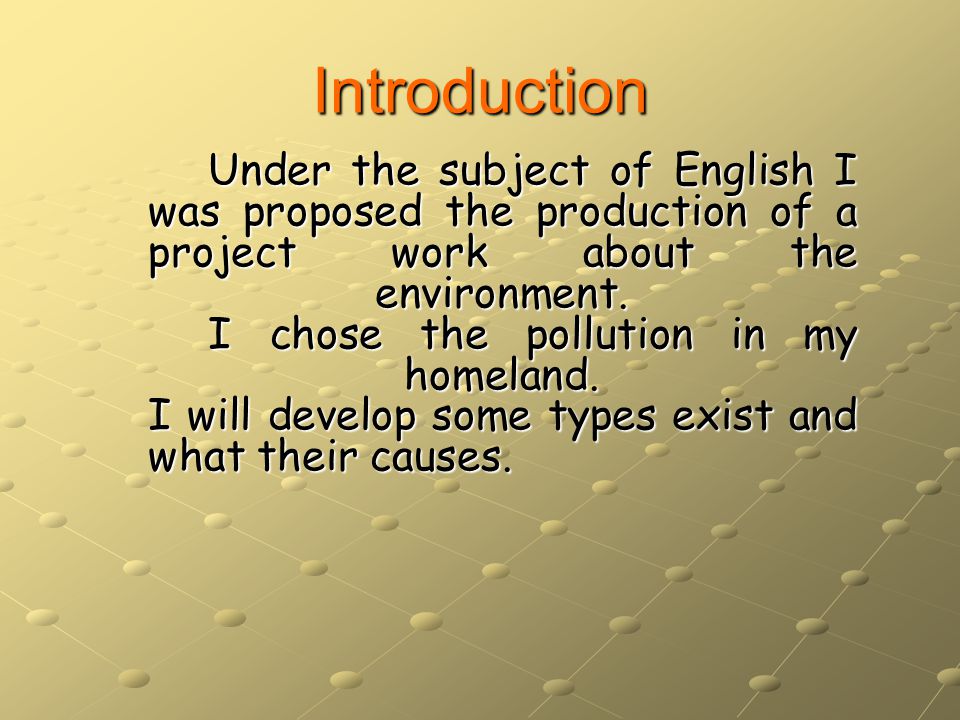 Introduction

Under the subject of English I was proposed the production of a project work about the environment.

I chose the pollution in my homeland.

I will develop some types exist and what their causes.